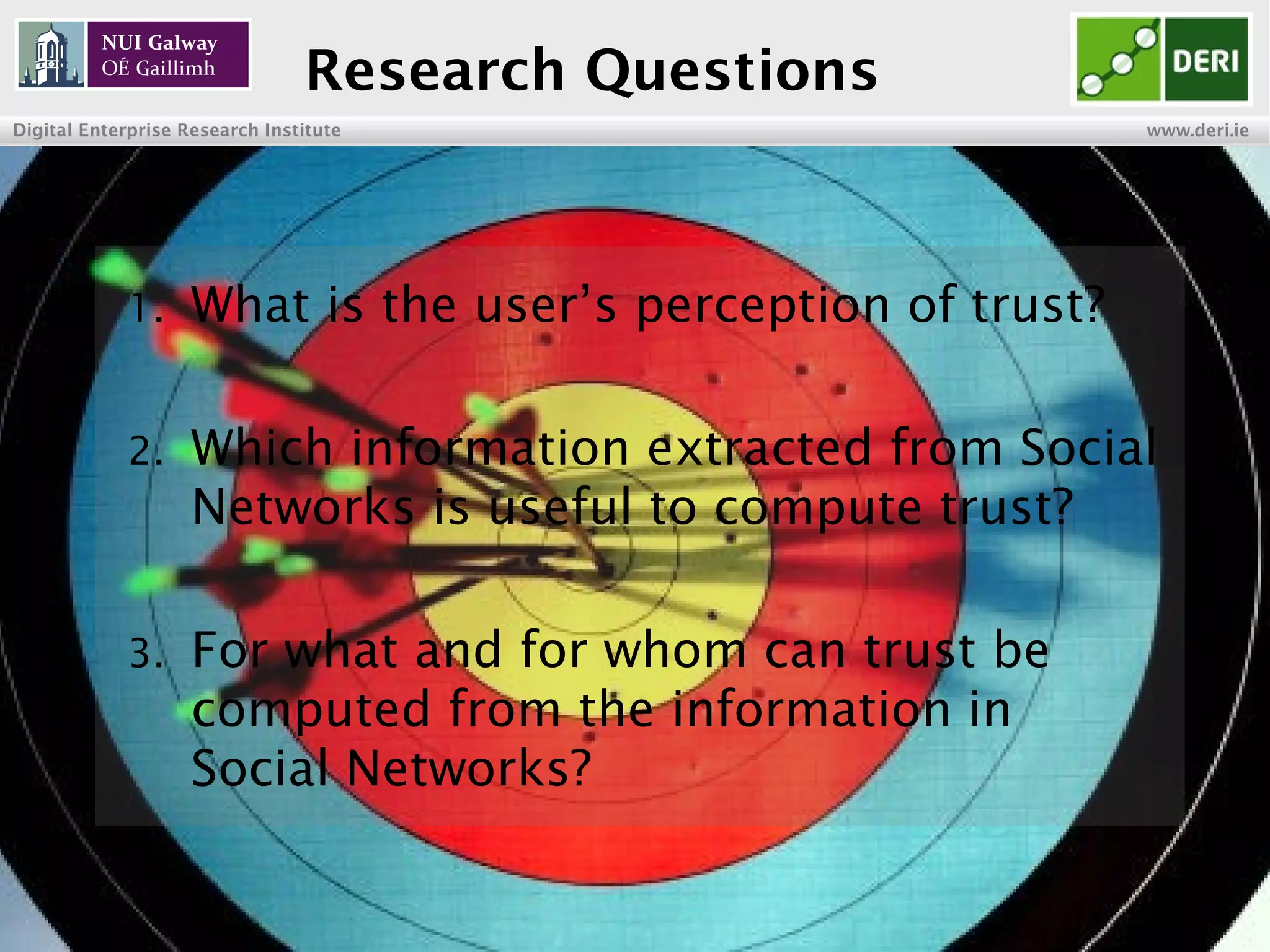 NUI Galway
OÉ Gaillimh

Research Questions

DERI

Digital Enterprise Research Institute

www.deri.ie

1. What is the user's perception of trust?

2. Which information extracted from Social Networks is useful to compute trust?

3. For what and for whom can trust be computed from the information in Social Networks?